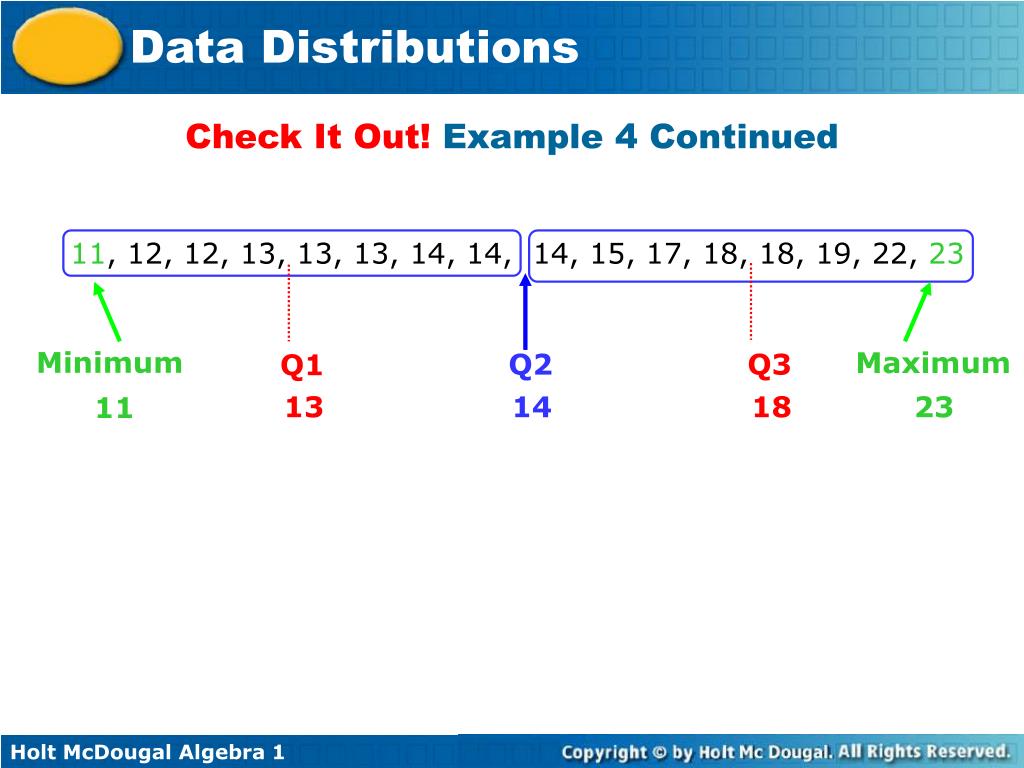 Data Distributions

Check It Out! Example 4 Continued

11, 12, 12, 13, 13, 13, 14, 14, 14, 15, 17, 18, 18, 19, 22, 23

Minimum
11

Q1
13

Q2
14

Q3
18

Maximum
23

Holt McDougal Algebra 1

Copyright © by Holt Mc Dougal. All Rights Reserved.